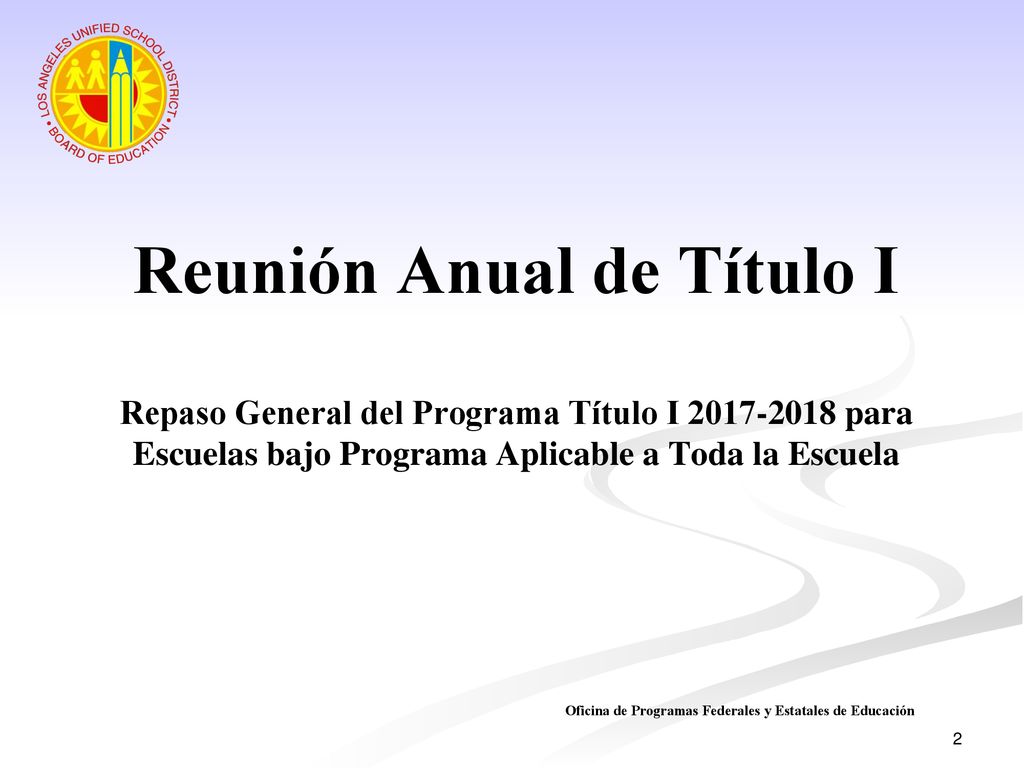 LOS ANGELES UNIFIED SCHOOL DISTRICT • BOARD OF EDUCATION •

Reunión Anual de Título I

Repaso General del Programa Título I 2017-2018 para Escuelas bajo Programa Aplicable a Toda la Escuela

Oficina de Programas Federales y Estatales de Educación

2